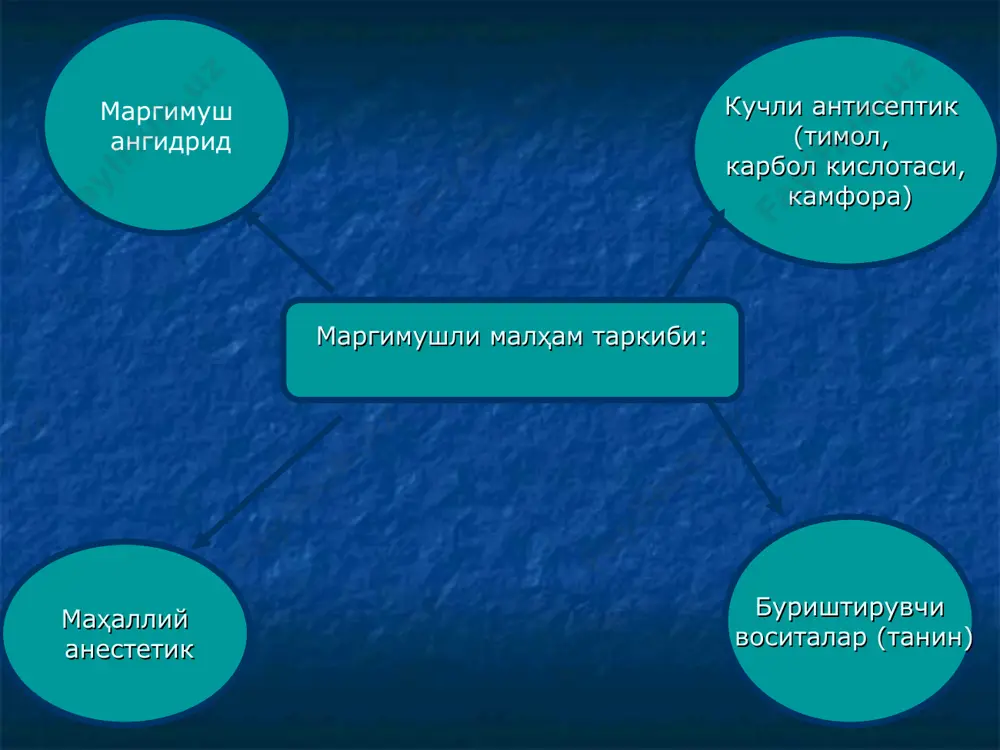 Маргимуш ангидрид

Кучли антисептик (тимол, карбол кислотаси, камфора)

Маргимушли малҳам таркиби:

Маҳаллий анестетик

Буриштирувчи воситалар (танин)